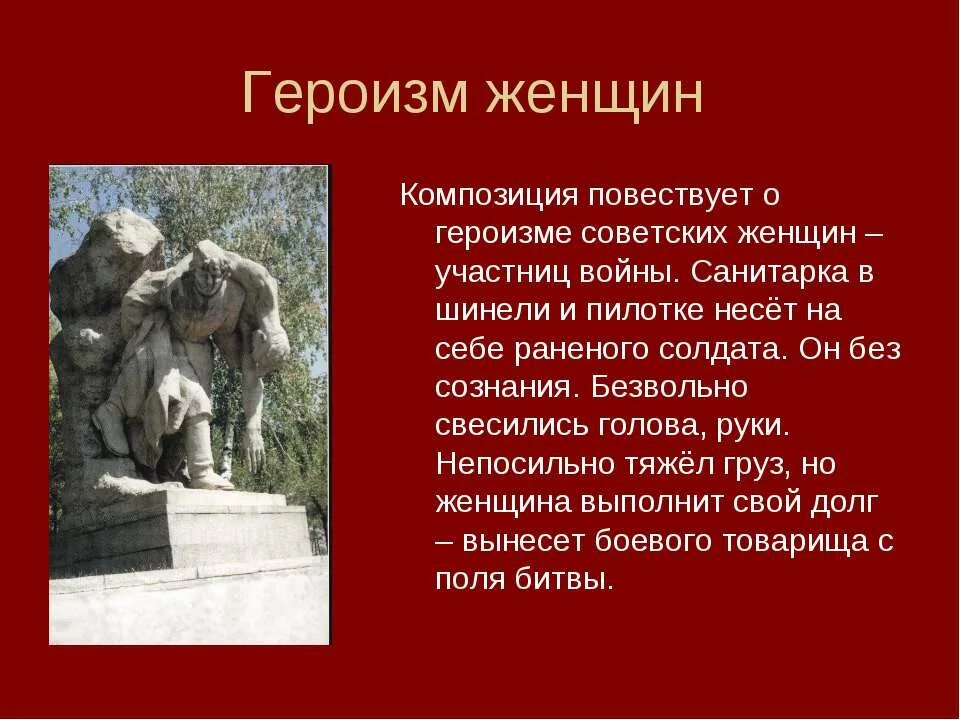 Героизм женщин

Композиция повествует о героизме советских женщин – участниц войны. Санитарка в шинели и пилотке несёт на себе раненого солдата. Он без сознания. Безвольно свесились голова, руки. Непосильно тяжёл груз, но женщина выполнит свой долг – вынесет боевого товарища с поля битвы.